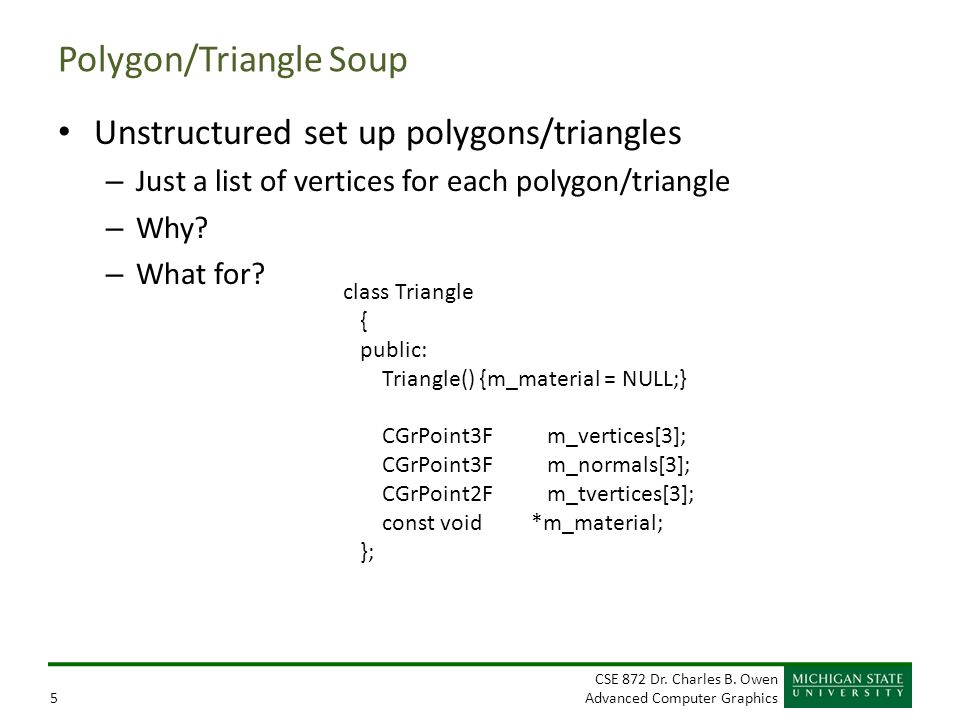 Polygon/Triangle Soup

• Unstructured set up polygons/triangles
  – Just a list of vertices for each polygon/triangle
  – Why?
  – What for?

class Triangle
{
public:
Triangle() {m_material = NULL;}

CGrPoint3F m_vertices[3];
CGrPoint3F m_normals[3];
CGrPoint2F m_tvertices[3];
const void *m_material;
};

5

CSE 872 Dr. Charles B. Owen
Advanced Computer Graphics

MICHIGAN STATE UNIVERSITY